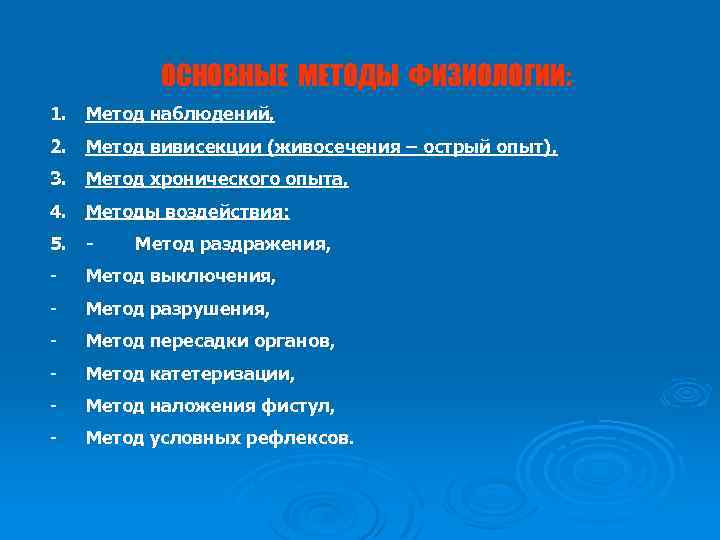 ОСНОВНЫЕ МЕТОДЫ ФИЗИОЛОГИИ:

1. Метод наблюдений,
2. Метод вивисекции (живосечения – острый опыт),
3. Метод хронического опыта,
4. Методы воздействия:
5. - Метод раздражения,
- Метод выключения,
- Метод разрушения,
- Метод пересадки органов,
- Метод катетеризации,
- Метод наложения фистул,
- Метод условных рефлексов.